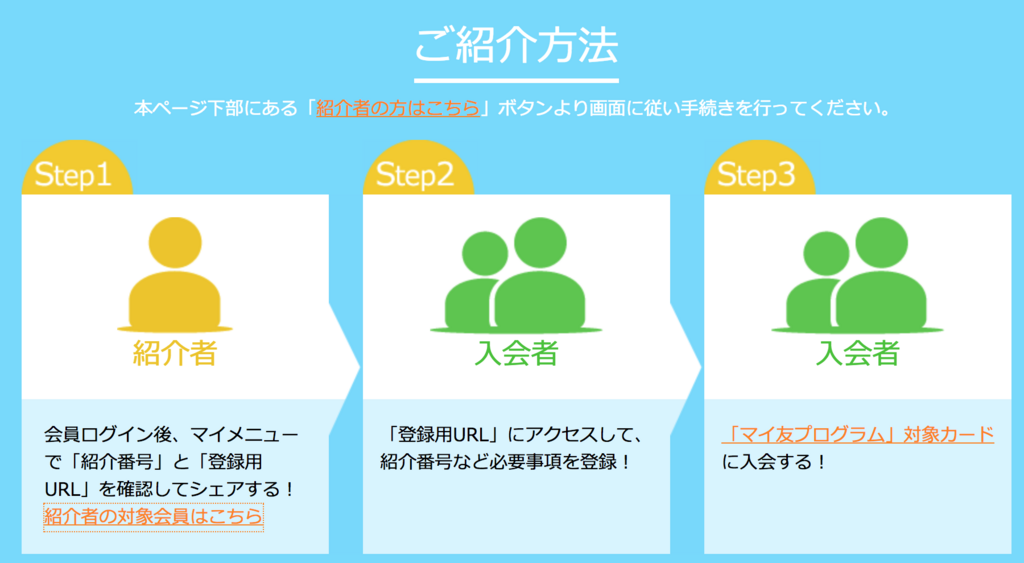 ご紹介方法

本ページ下部にある「紹介者の方はこちら」ボタンより画面に従い手続きを行ってください。

Step1

紹介者

会員ログイン後、マイメニューで「紹介番号」と「登録用URL」を確認してシェアする！
紹介者の対象会員はこちら

Step2

入会者

「登録用URL」にアクセスして、紹介番号など必要事項を登録！

Step3

入会者

「マイ友プログラム」対象カードに入会する！